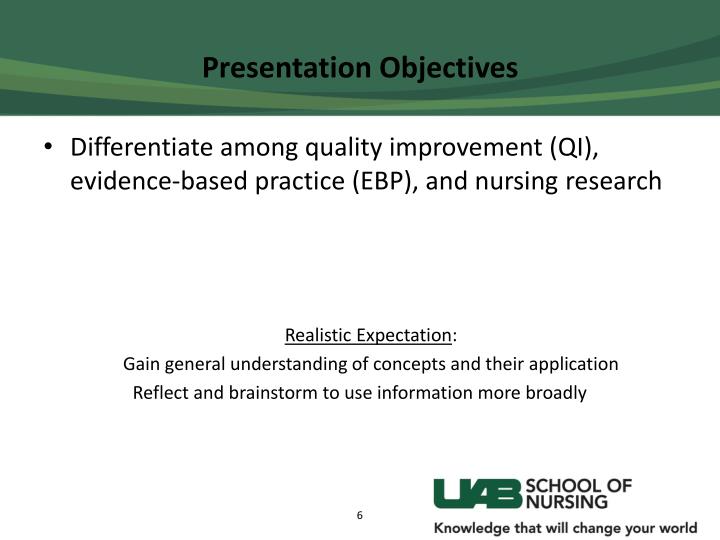 Presentation Objectives

• Differentiate among quality improvement (QI), evidence-based practice (EBP), and nursing research

Realistic Expectation:

Gain general understanding of concepts and their application

Reflect and brainstorm to use information more broadly

6

UAB SCHOOL OF NURSING

Knowledge that will change your world